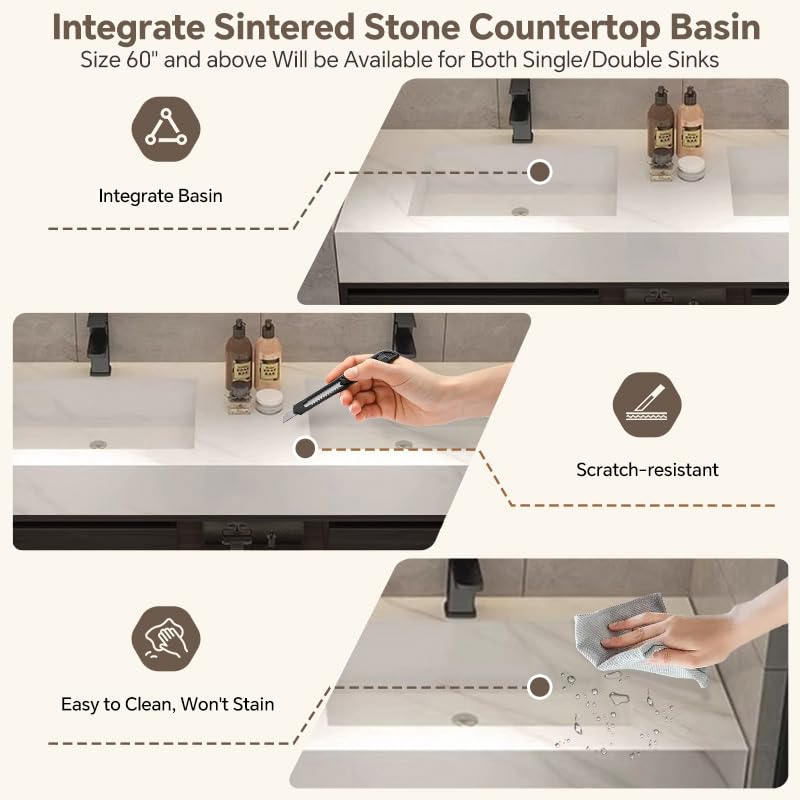 Integrate Sintered Stone Countertop Basin
Size 60" and above Will be Available for Both Single/Double Sinks

Integrate Basin

Scratch-resistant

Easy to Clean, Won't Stain